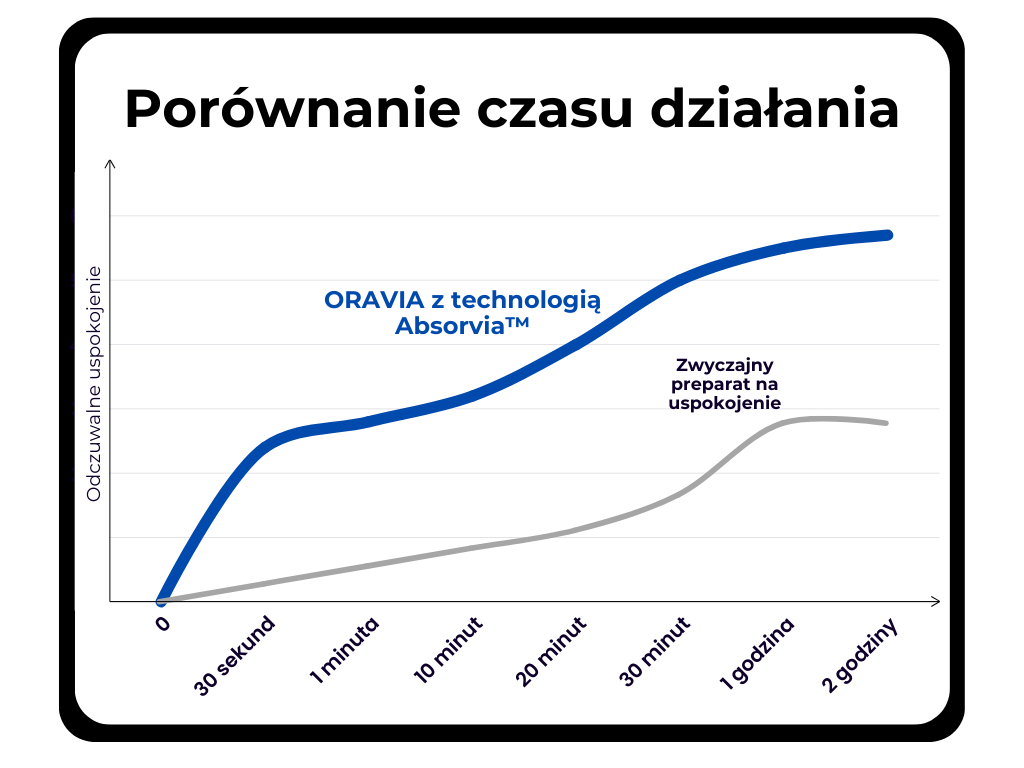 Porównanie czasu działania

Odczuwalne uspokojenie

ORAVIA z technologią Absorvia™

Zwyczajny preparat na uspokojenie

0
30 sekund
1 minuta
10 minut
20 minut
30 minut
1 godzina
2 godziny